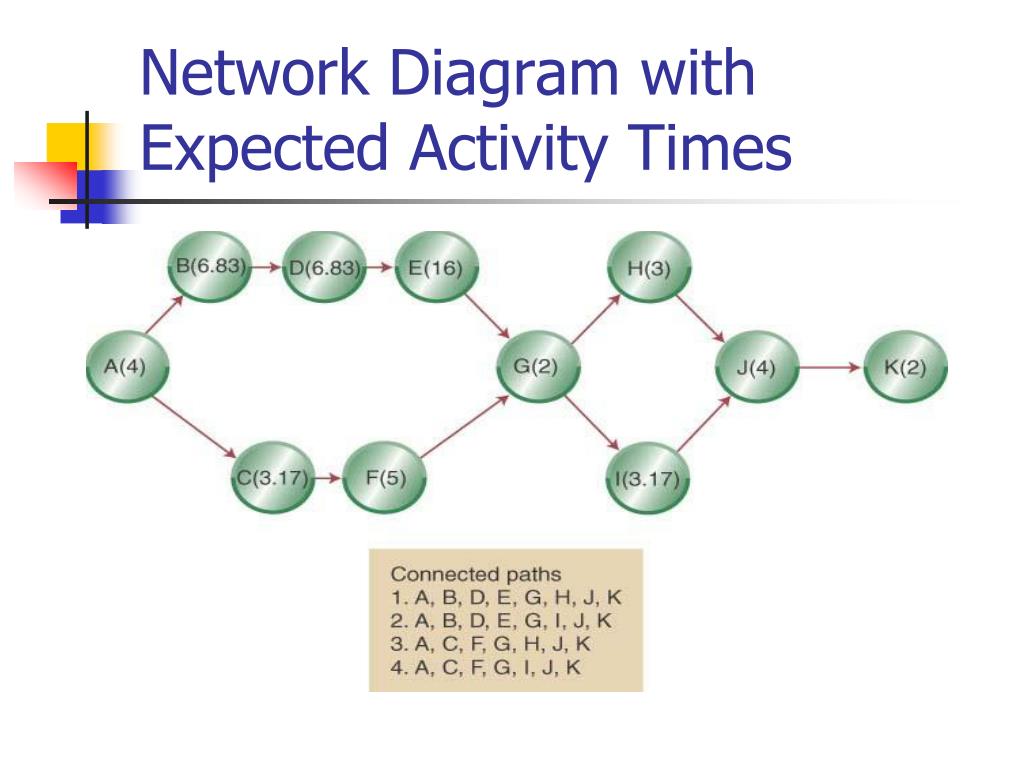 Network Diagram with Expected Activity Times

B(6.83)
D(6.83)
E(16)
H(3)
A(4)
G(2)
J(4)
K(2)
C(3.17)
F(5)
I(3.17)

Connected paths
1. A, B, D, E, G, H, J, K
2. A, B, D, E, G, I, J, K
3. A, C, F, G, H, J, K
4. A, C, F, G, I, J, K